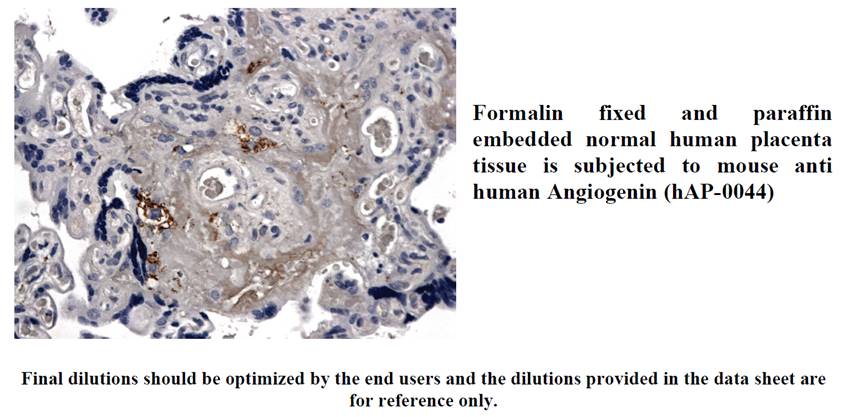 Formalin fixed and paraffin embedded normal human placenta tissue is subjected to mouse anti human Angiogenin (hAP-0044)

Final dilutions should be optimized by the end users and the dilutions provided in the data sheet are for reference only.